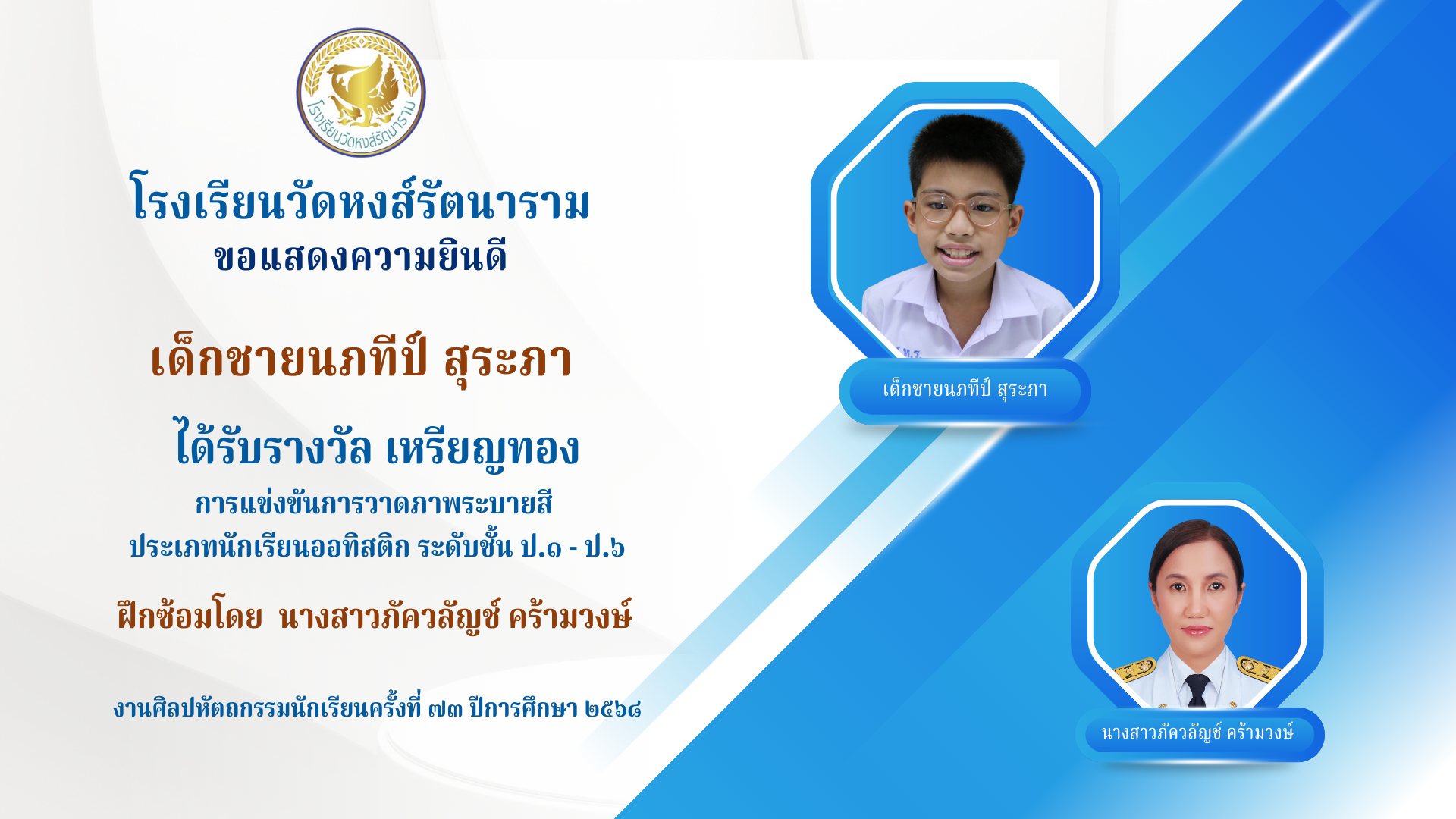 โรงเรียนวัดหงส์รัตนาราม

โรงเรียนวัดหงส์รัตนาราม
ขอแสดงความยินดี

เด็กชายนภทีป์ สุระภา

ได้รับรางวัล เหรียญทอง

การแข่งขันการวาดภาพระบายสี
ประเภทนักเรียนออทิสติก ระดับชั้น ป.๑ - ป.๖

ฝึกซ้อมโดย นางสาวภัควลัญช์ คร้ามวงษ์

งานศิลปหัตถกรรมนักเรียนครั้งที่ ๗๓ ปีการศึกษา ๒๕๖๘

เด็กชายนภทีป์ สุระภา

นางสาวภัควลัญช์ คร้ามวงษ์